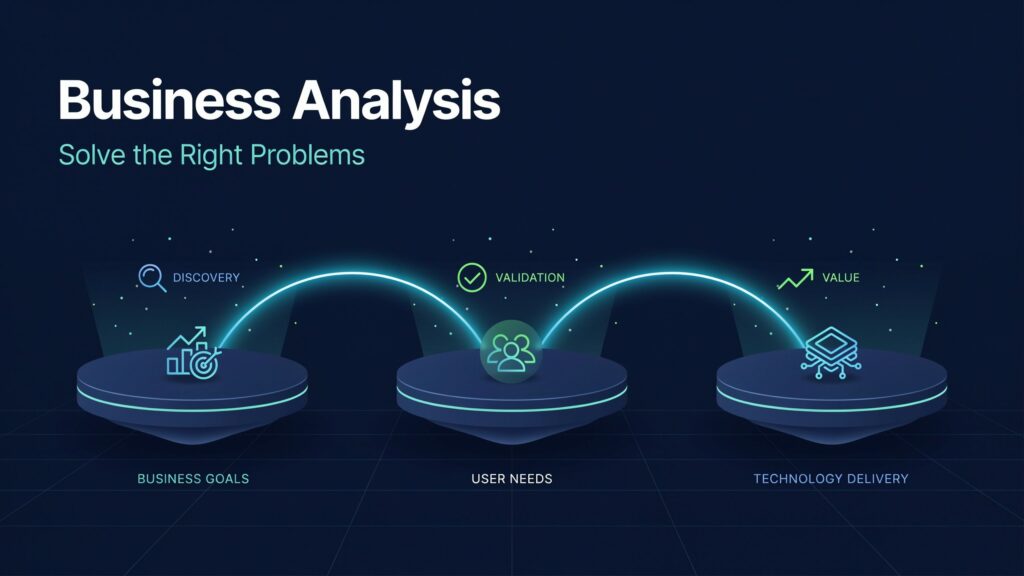 Business Analysis

Solve the Right Problems

DISCOVERY

VALIDATION

VALUE

BUSINESS GOALS

USER NEEDS

TECHNOLOGY DELIVERY